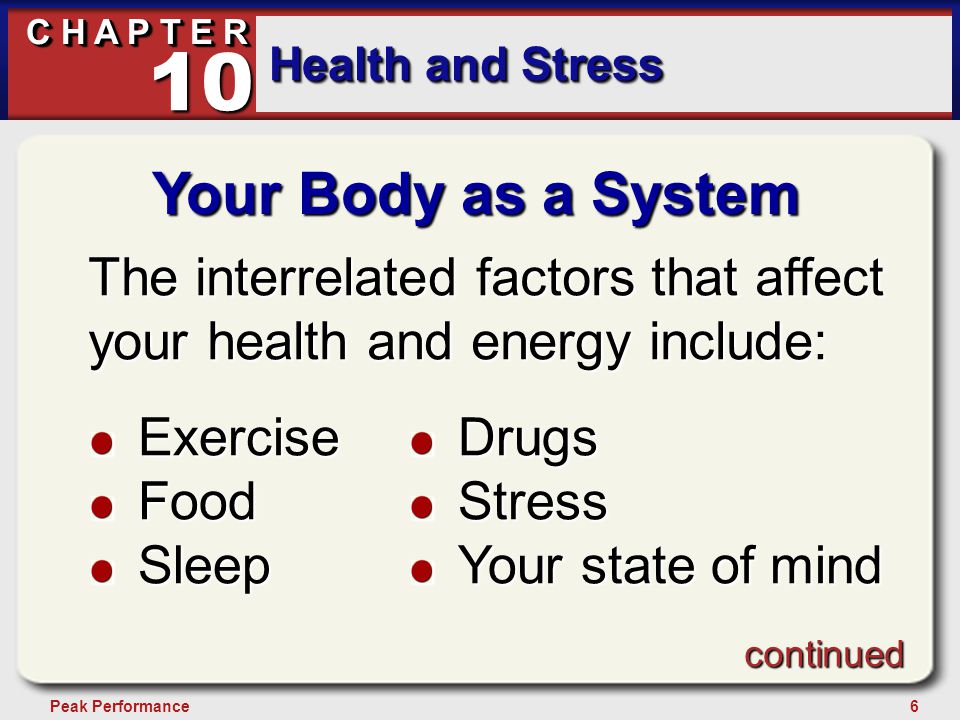 CHAPTER 10 Health and Stress

Your Body as a System

The interrelated factors that affect your health and energy include:

- Exercise
- Food
- Sleep

- Drugs
- Stress
- Your state of mind

continued

Peak Performance

6